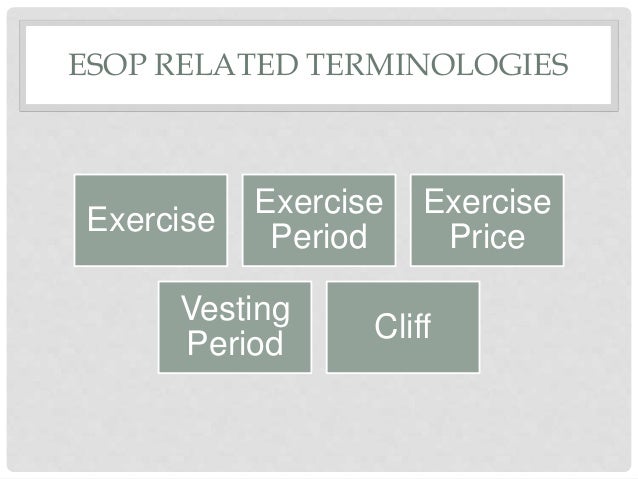 ESOP RELATED TERMINOLOGIES

Exercise

Exercise Period

Exercise Price

Vesting Period

Cliff